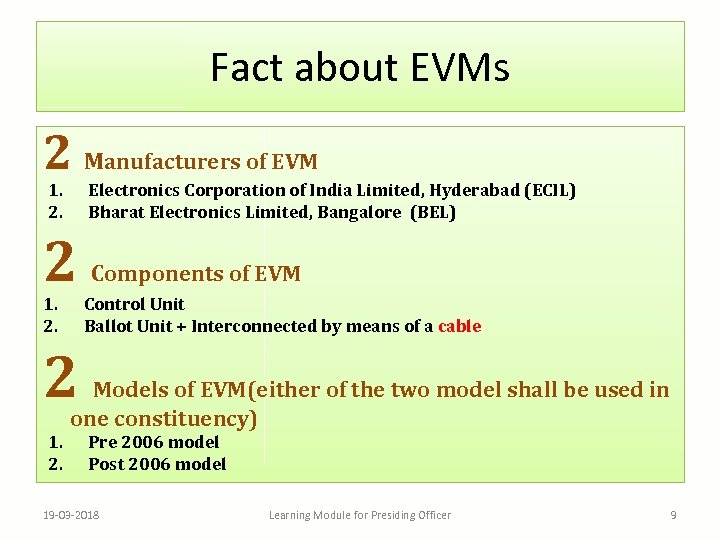 Fact about EVMs

2 Manufacturers of EVM
1. Electronics Corporation of India Limited, Hyderabad (ECIL)
2. Bharat Electronics Limited, Bangalore (BEL)

2 Components of EVM
1. Control Unit
2. Ballot Unit + Interconnected by means of a cable

2 Models of EVM(either of the two model shall be used in one constituency)
1. Pre 2006 model
2. Post 2006 model

19-03-2018
Learning Module for Presiding Officer
9